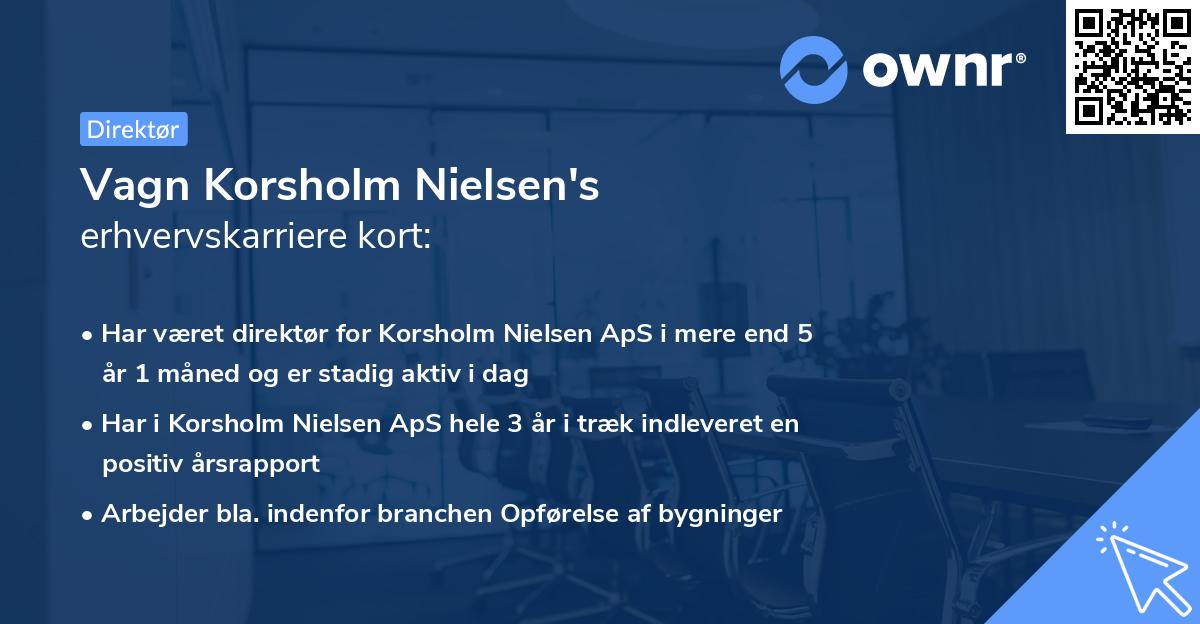 ownr®

Direktør

Vagn Korsholm Nielsen's
erhvervskarriere kort:

• Har været direktør for Korsholm Nielsen ApS i mere end 5 år 1 måned og er stadig aktiv i dag
• Har i Korsholm Nielsen ApS hele 3 år i træk indleveret en positiv årsrapport
• Arbejder bla. indenfor branchen Opførelse af bygninger